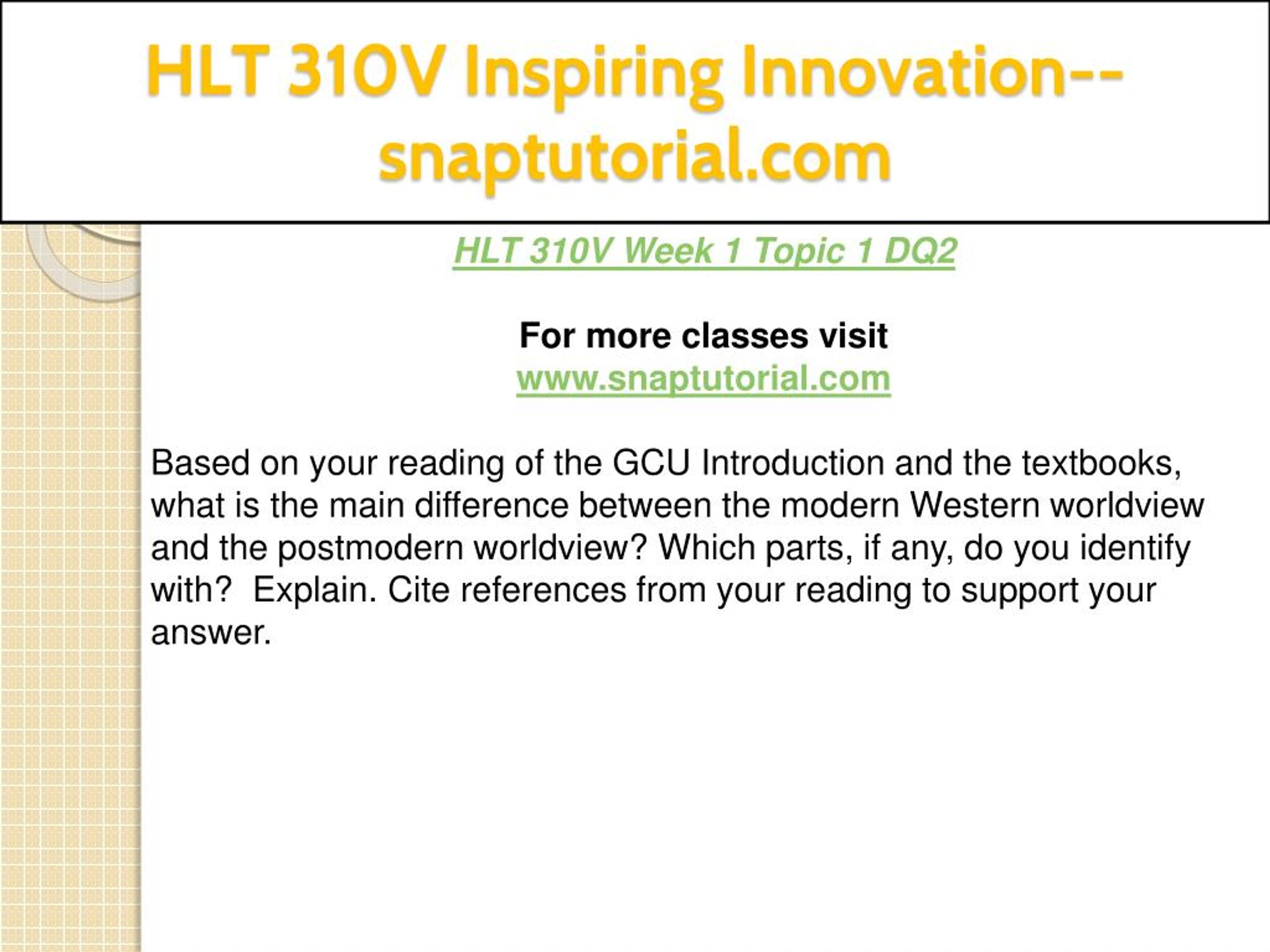 HLT 310V Inspiring Innovation--snaptutorial.com

HLT 310V Week 1 Topic 1 DQ2

For more classes visit
www.snaptutorial.com

Based on your reading of the GCU Introduction and the textbooks, what is the main difference between the modern Western worldview and the postmodern worldview? Which parts, if any, do you identify with?  Explain. Cite references from your reading to support your answer.